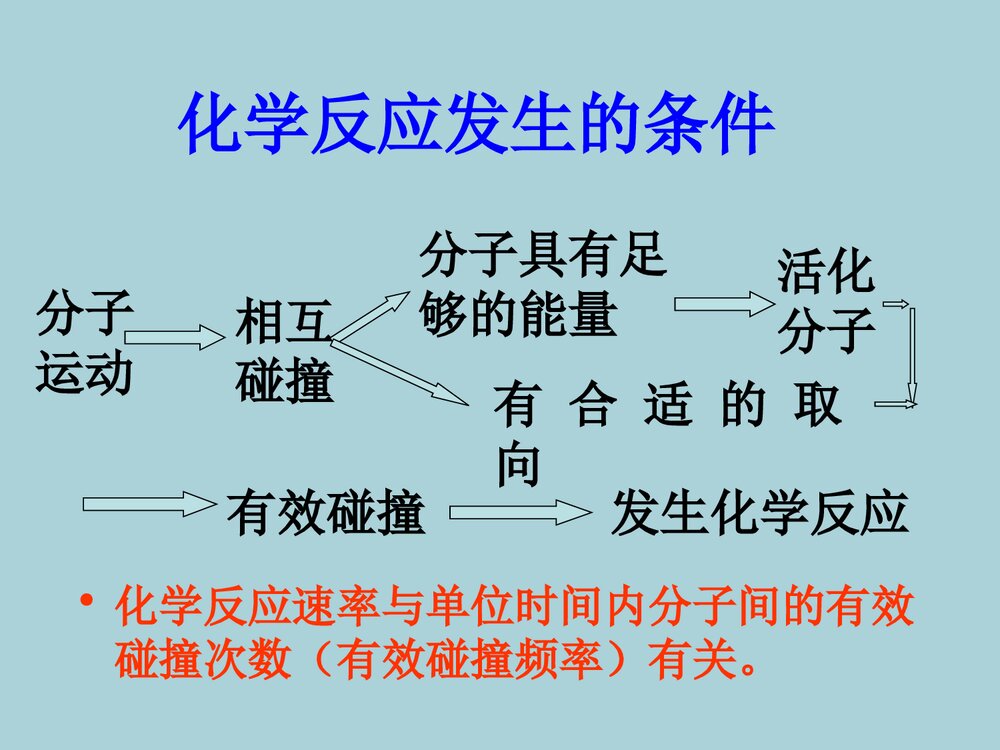 化学反应发生的条件

分子运动

相互碰撞

分子具有足够的能量

活化分子

有合适的取向

有效碰撞

发生化学反应

• 化学反应速率与单位时间内分子间的有效碰撞次数（有效碰撞频率）有关。